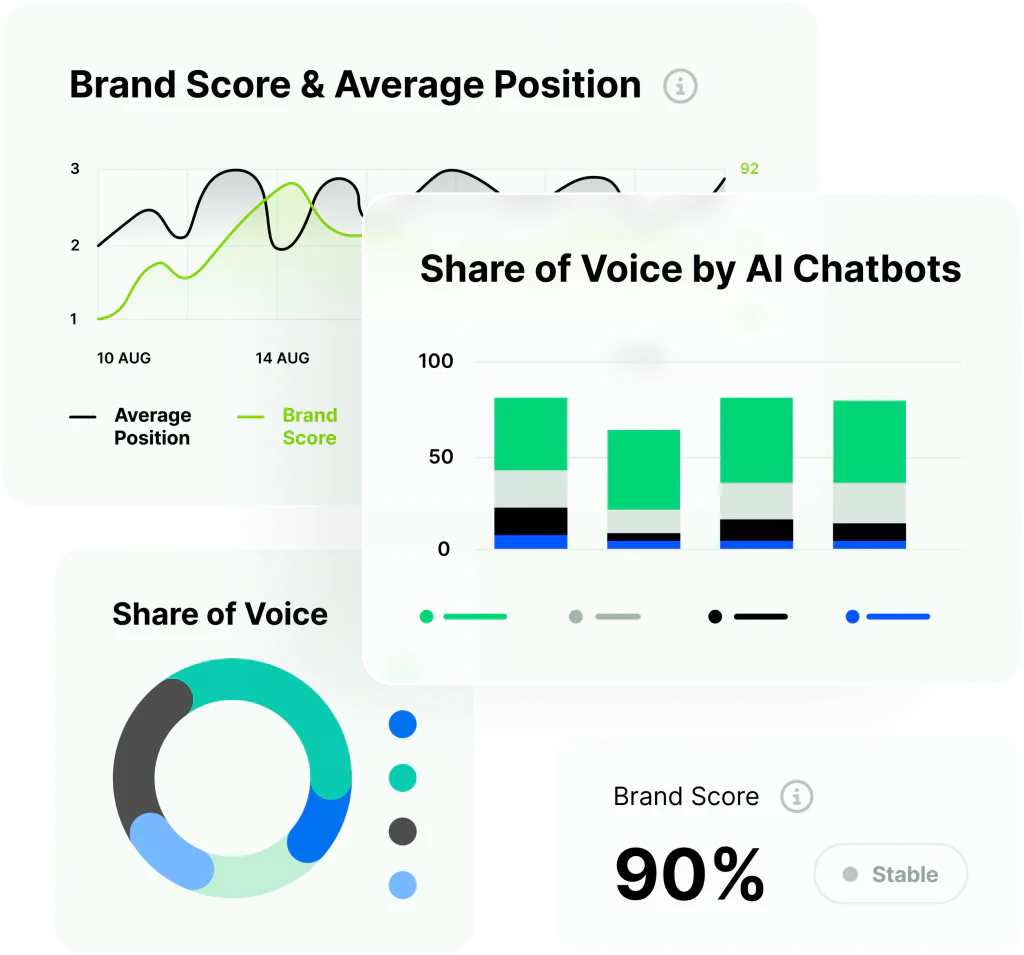 Brand Score & Average Position

3
2
1
92
10 AUG
14 AUG

Average Position
Brand Score

Share of Voice by AI Chatbots

100
50
0

Share of Voice

Brand Score

90%

Stable